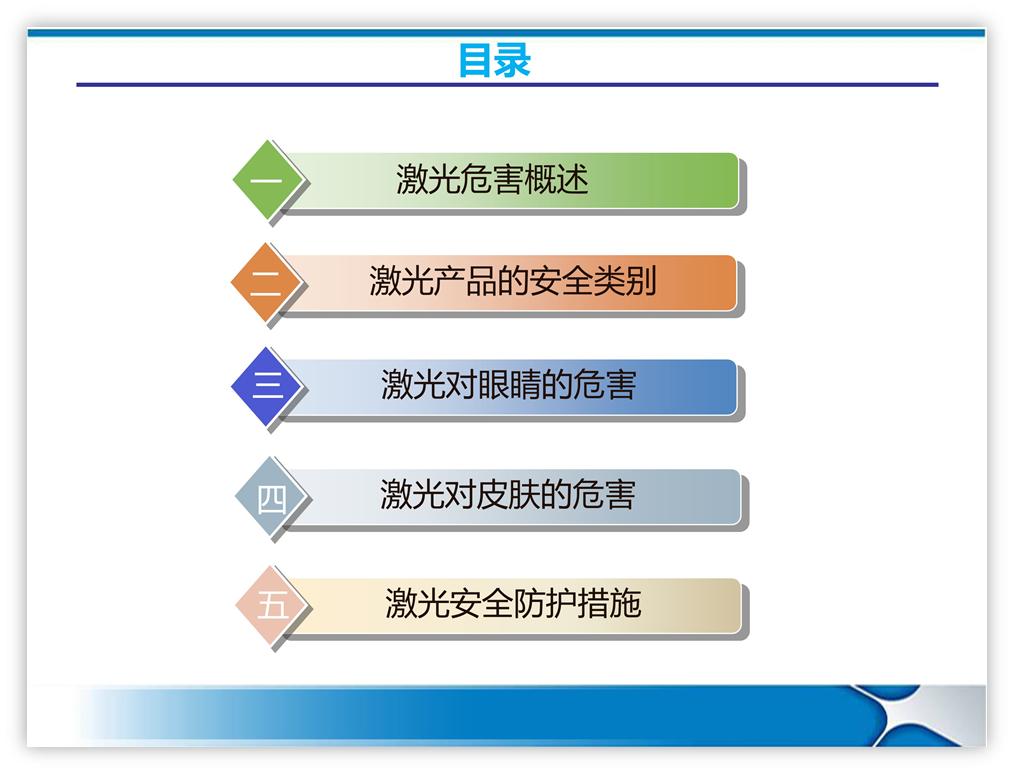 目录

一 激光危害概述

二 激光产品的安全类别

三 激光对眼睛的危害

四 激光对皮肤的危害

五 激光安全防护措施